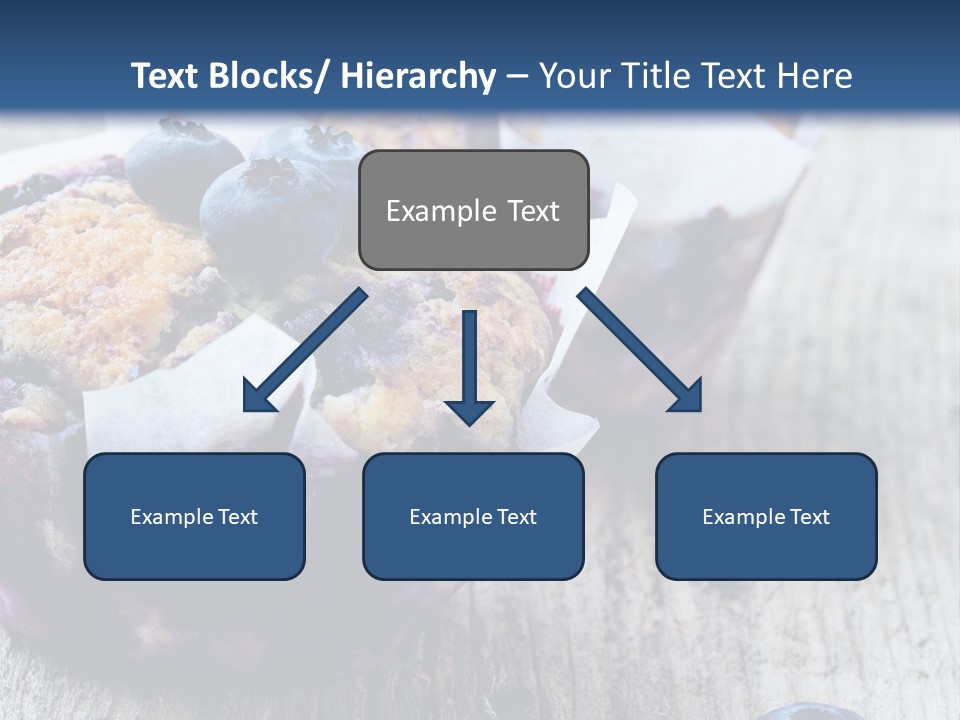 Text Blocks/ Hierarchy – Your Title Text Here

Example Text

Example Text

Example Text

Example Text